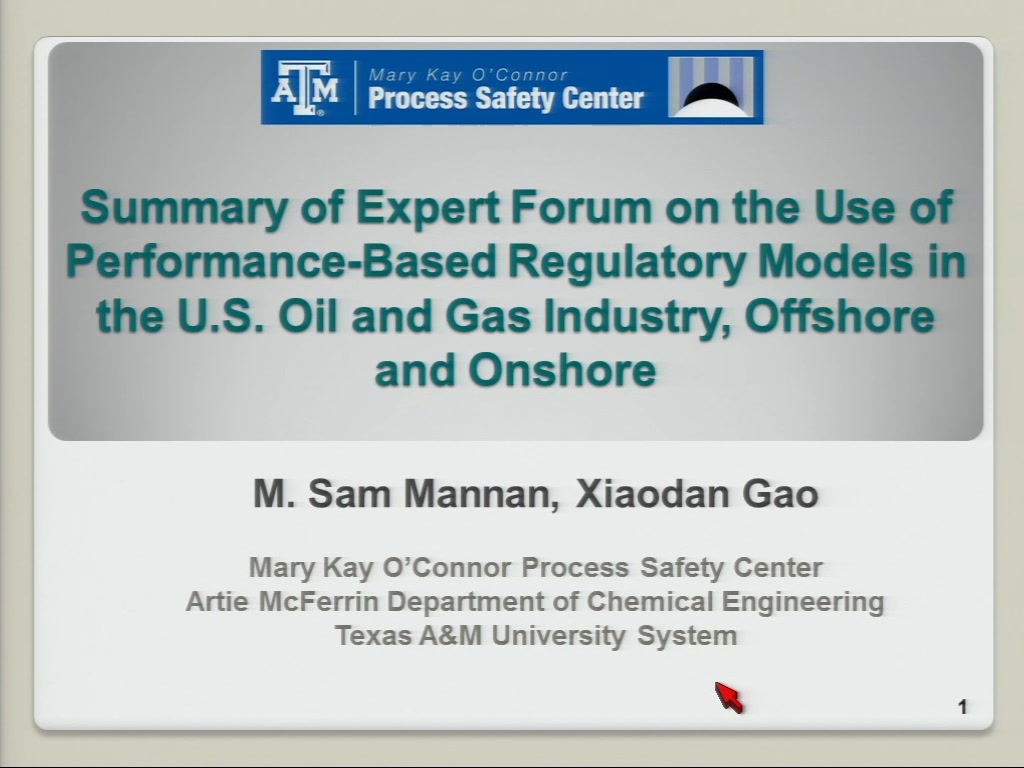 ATM Mary Kay O'Connor Process Safety Center

Summary of Expert Forum on the Use of Performance-Based Regulatory Models in the U.S. Oil and Gas Industry, Offshore and Onshore

M. Sam Mannan, Xiaodan Gao

Mary Kay O'Connor Process Safety Center
Artie McFerrin Department of Chemical Engineering
Texas A&M University System

1